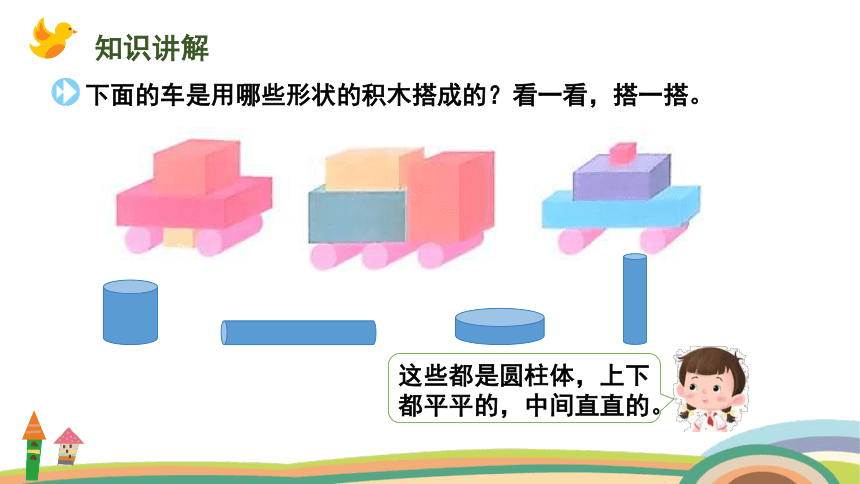 知识讲解

下面的车是用哪些形状的积木搭成的？看一看，搭一搭。

这些都是圆柱体，上下都平平的，中间直直的。